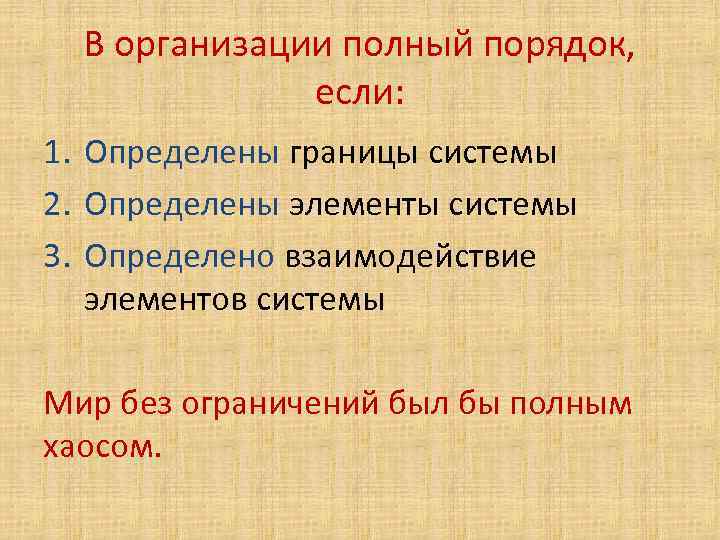 В организации полный порядок, если:

1. Определены границы системы
2. Определены элементы системы
3. Определено взаимодействие элементов системы

Мир без ограничений был бы полным хаосом.